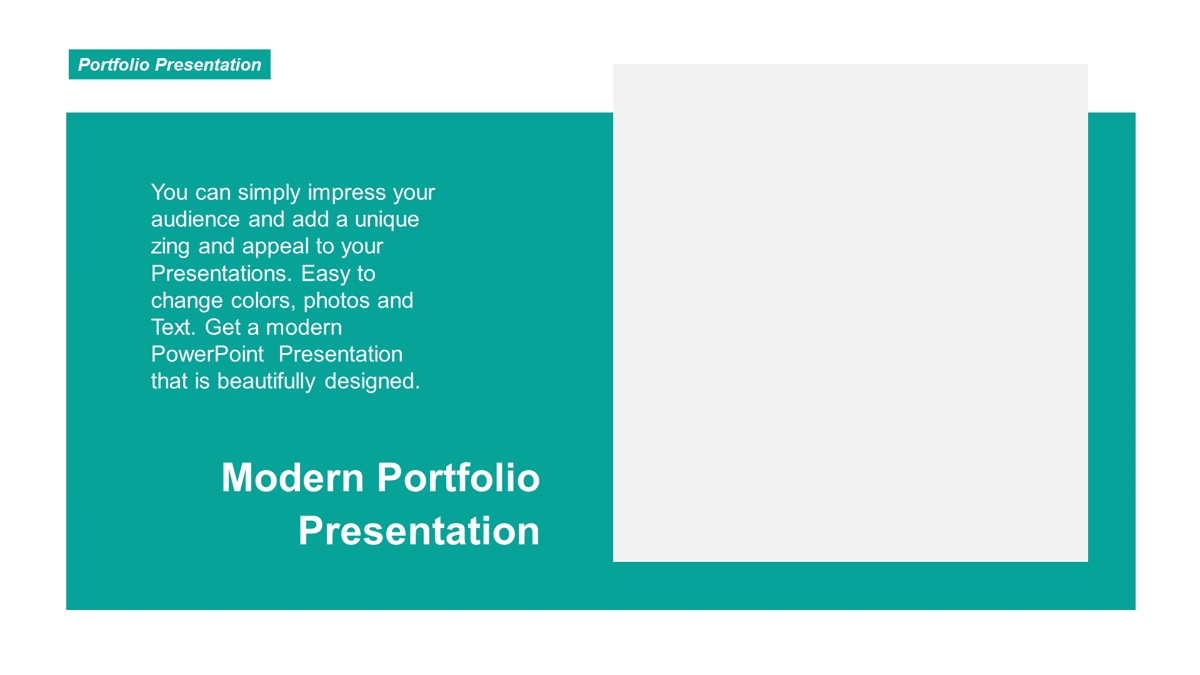 Portfolio Presentation

You can simply impress your audience and add a unique zing and appeal to your Presentations. Easy to change colors, photos and Text. Get a modern PowerPoint Presentation that is beautifully designed.

Modern Portfolio Presentation